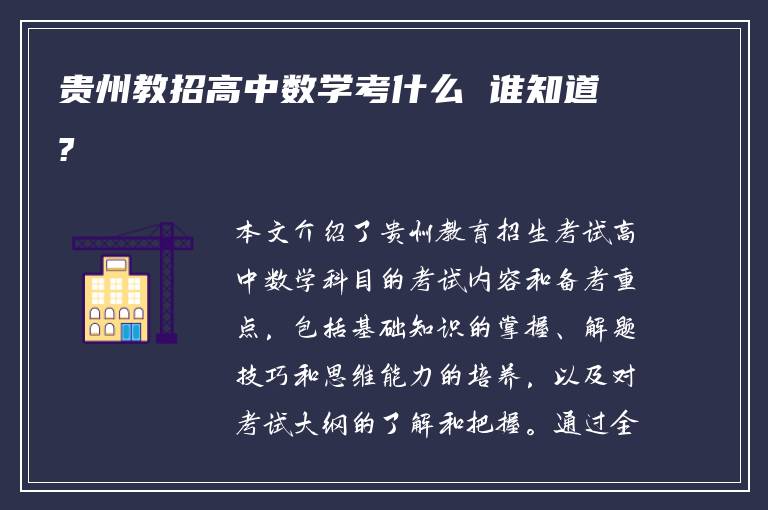 贵州教招高中数学考什么 谁知道?

本文介绍了贵州教育招生考试高中数学科目的考试内容和备考重点，包括基础知识的掌握、解题技巧和思维能力的培养，以及对考试大纲的了解和把握。通过全